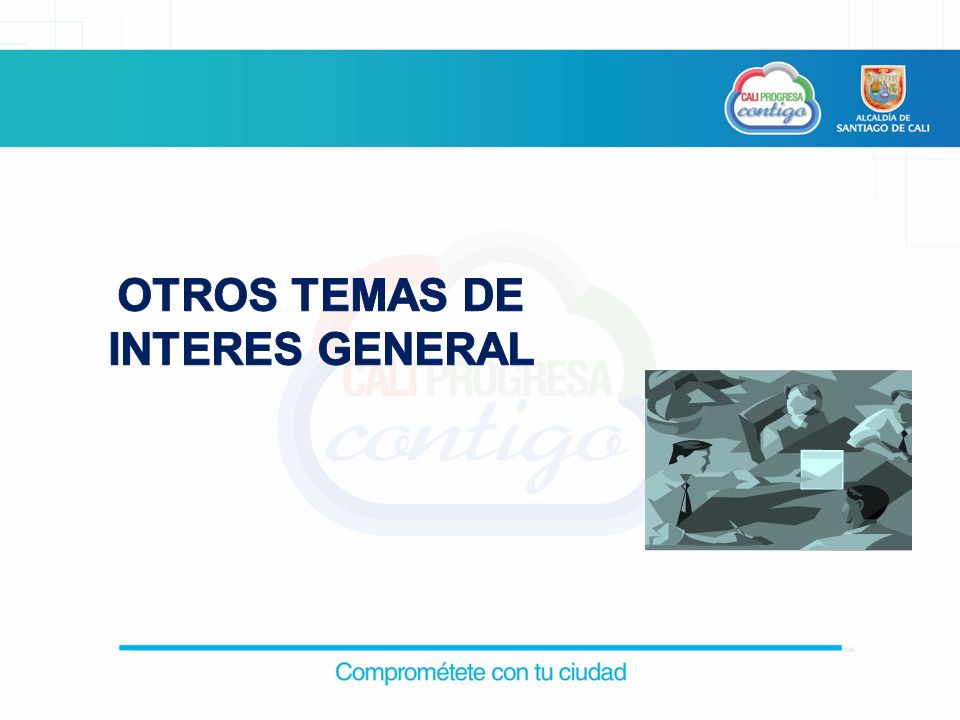 CALI PROGRESA contigo

ALCALDÍA DE SANTIAGO DE CALI

OTROS TEMAS DE INTERES GENERAL

CALI PROGRESA contigo

Comprométete con tu ciudad